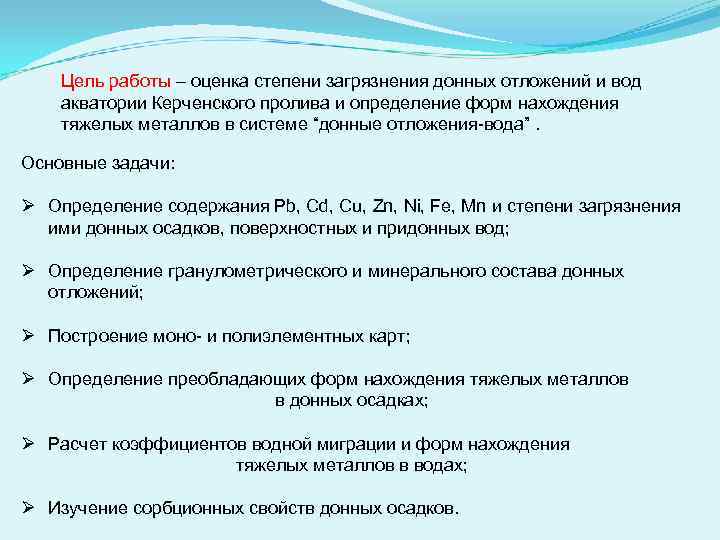 Цель работы – оценка степени загрязнения донных отложений и вод акватории Керченского пролива и определение форм нахождения тяжелых металлов в системе “донные отложения-вода” .

Основные задачи:

➢ Определение содержания Pb, Cd, Cu, Zn, Ni, Fe, Mn и степени загрязнения ими донных осадков, поверхностных и придонных вод;

➢ Определение гранулометрического и минерального состава донных отложений;

➢ Построение моно- и полиэлементных карт;

➢ Определение преобладающих форм нахождения тяжелых металлов в донных осадках;

➢ Расчет коэффициентов водной миграции и форм нахождения тяжелых металлов в водах;

➢ Изучение сорбционных свойств донных осадков.